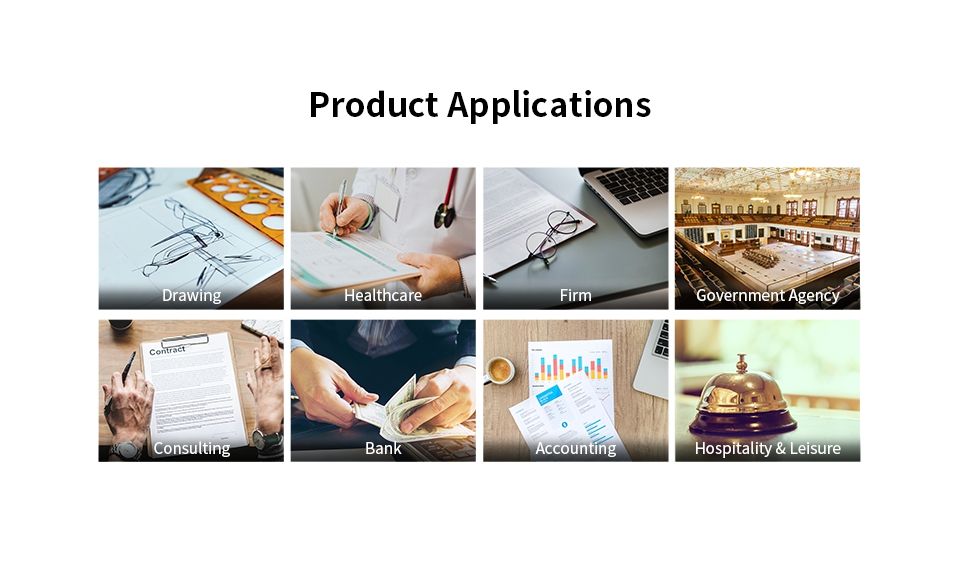 Product Applications

Drawing

Healthcare

Firm

Government Agency

Contract

Consulting

Bank

Accounting

Hospitality & Leisure